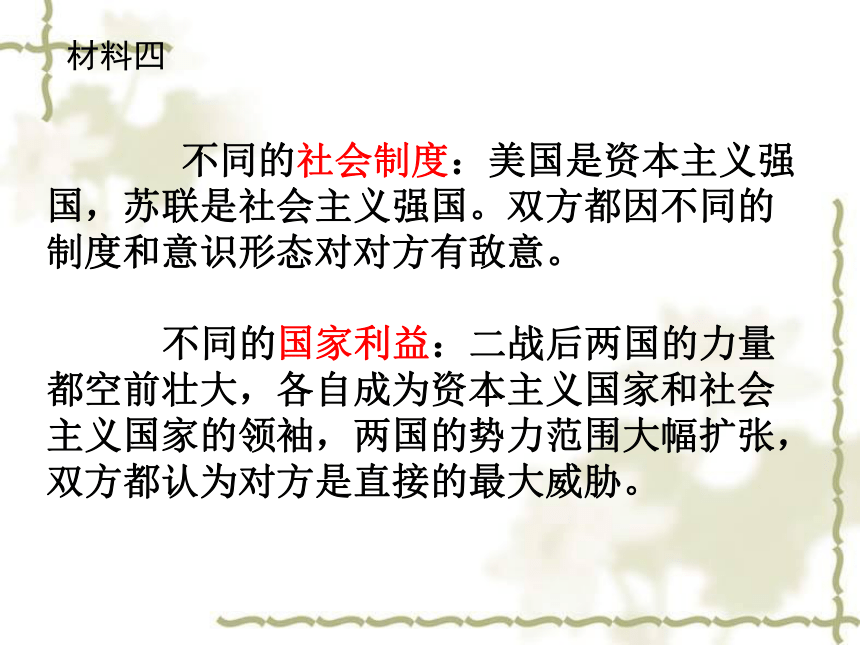 材料四

不同的社会制度：美国是资本主义强国，苏联是社会主义强国。双方都因不同的制度和意识形态对对方有敌意。

不同的国家利益：二战后两国的力量都空前壮大，各自成为资本主义国家和社会主义国家的领袖，两国的势力范围大幅扩张，双方都认为对方是直接的最大威胁。